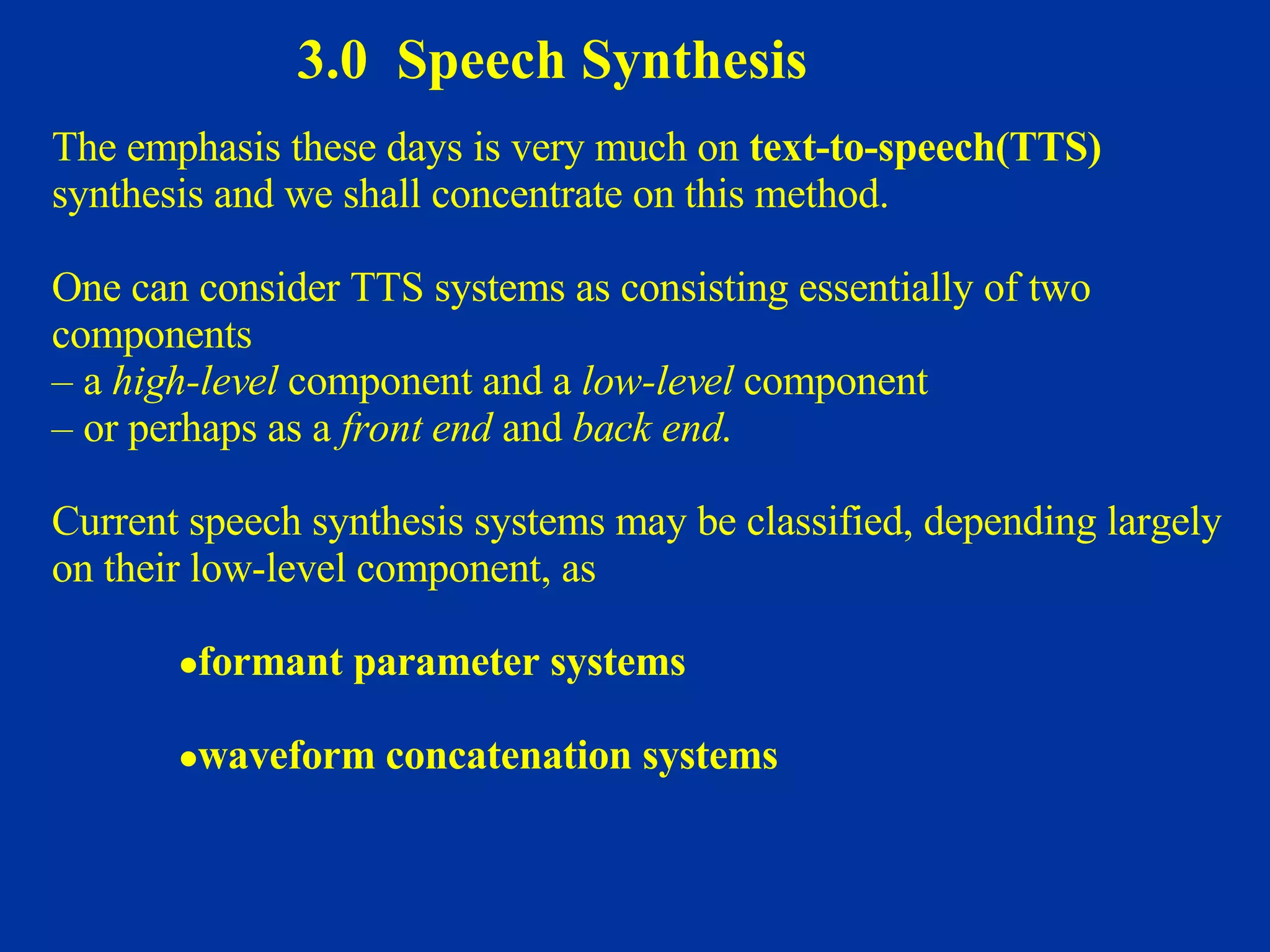 3.0 Speech Synthesis

The emphasis these days is very much on text-to-speech(TTS) synthesis and we shall concentrate on this method.

One can consider TTS systems as consisting essentially of two components
– a high-level component and a low-level component
– or perhaps as a front end and back end.

Current speech synthesis systems may be classified, depending largely on their low-level component, as

•formant parameter systems

•waveform concatenation systems